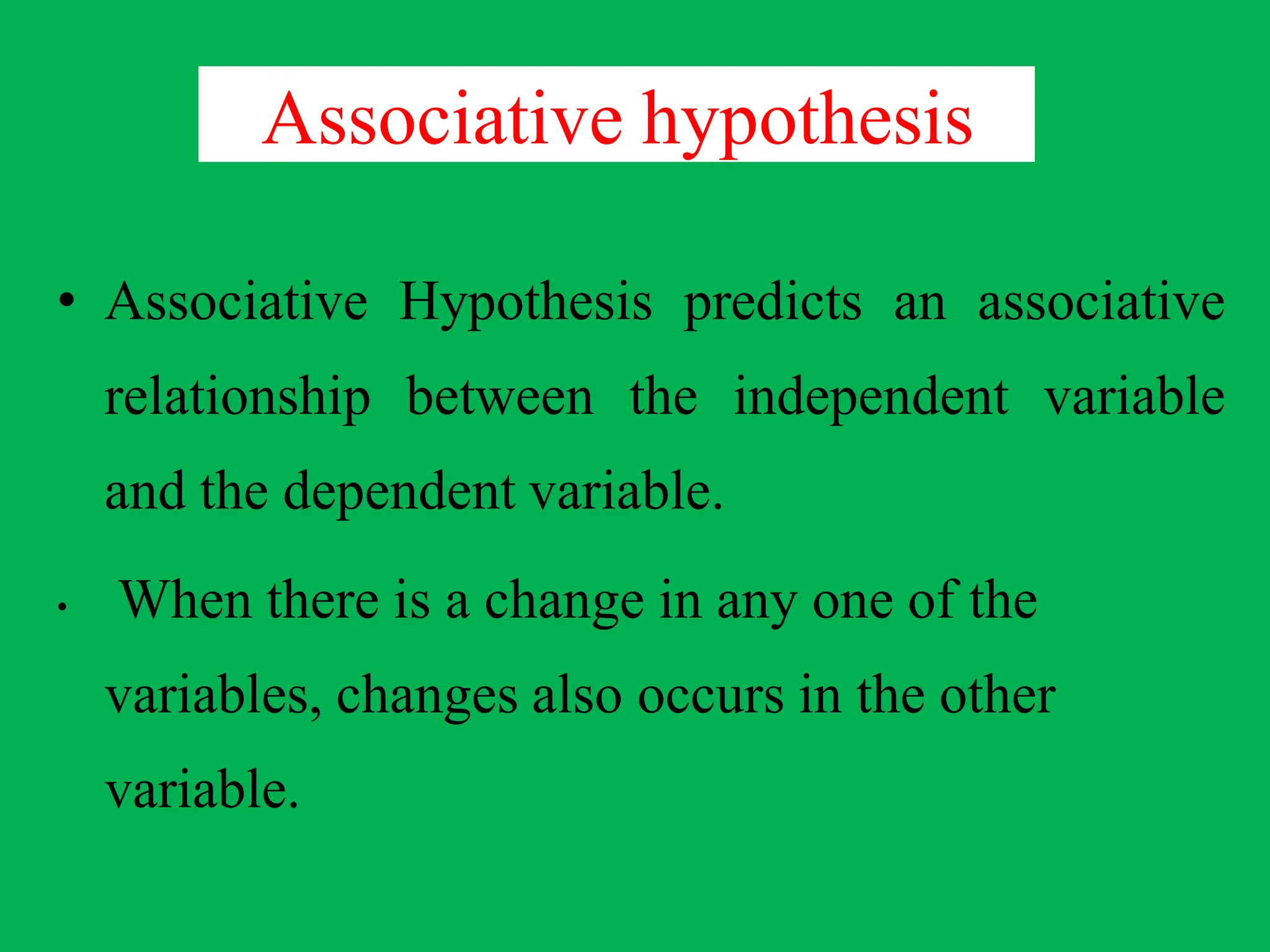 Associative hypothesis

• Associative Hypothesis predicts an associative relationship between the independent variable and the dependent variable.

• When there is a change in any one of the variables, changes also occurs in the other variable.